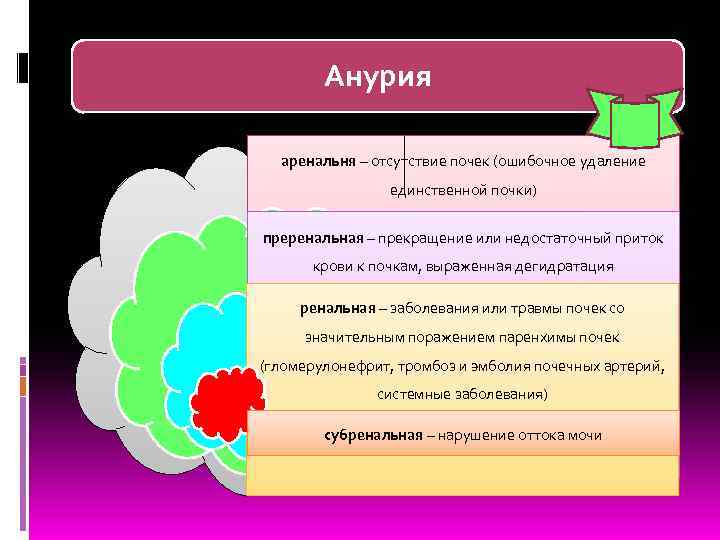 Анурия

аренальня – отсутствие почек (ошибочное удаление единственной почки)

преренальная – прекращение или недостаточный приток крови к почкам, выраженная дегидратация

ренальная – заболевания или травмы почек со значительным поражением паренхимы почек (гломерулонефрит, тромбоз и эмболия почечных артерий, системные заболевания)

субренальная – нарушение оттока мочи